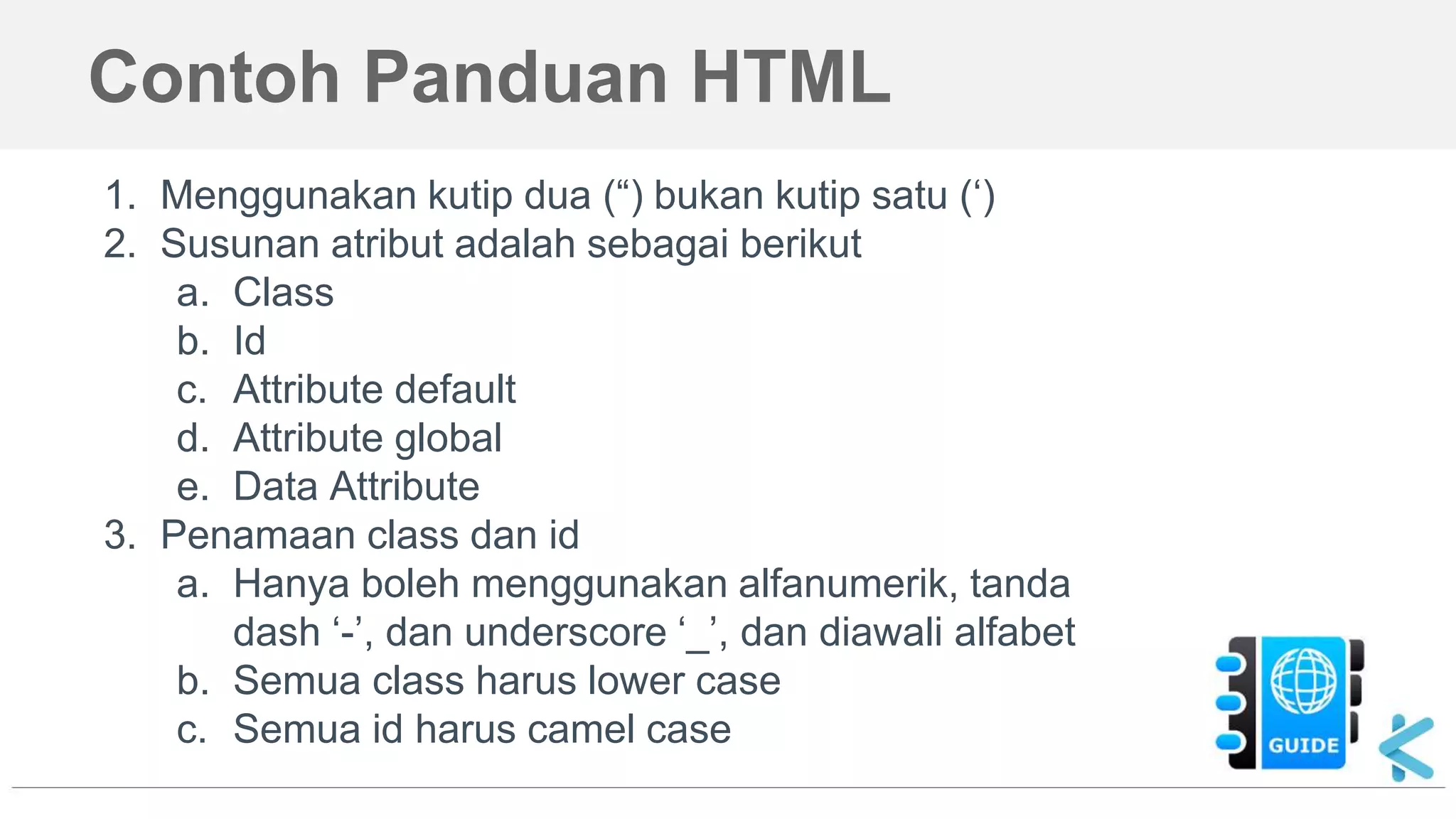 Contoh Panduan HTML

1. Menggunakan kutip dua (“) bukan kutip satu (‘)
2. Susunan atribut adalah sebagai berikut
   a. Class
   b. Id
   c. Attribute default
   d. Attribute global
   e. Data Attribute
3. Penamaan class dan id
   a. Hanya boleh menggunakan alfanumerik, tanda dash ‘-’, dan underscore ‘_’, dan diawali alfabet
   b. Semua class harus lower case
   c. Semua id harus camel case

GUIDE